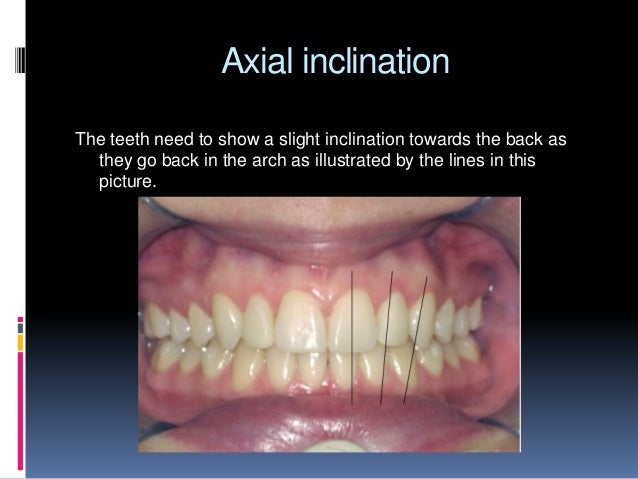 Axial inclination

The teeth need to show a slight inclination towards the back as they go back in the arch as illustrated by the lines in this picture.